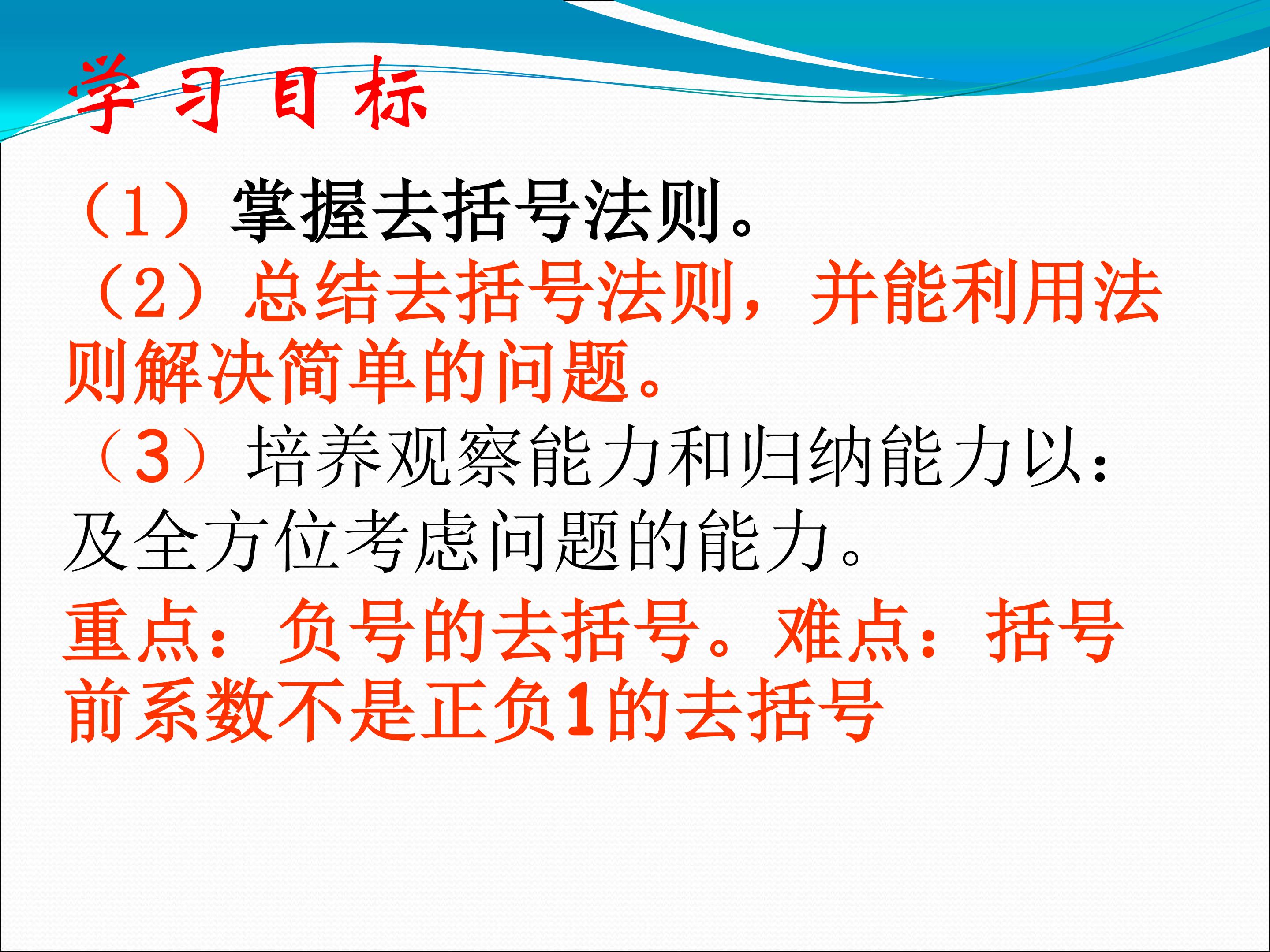 学习目标

（1）掌握去括号法则。

（2）总结去括号法则，并能利用法则解决简单的问题。

（3）培养观察能力和归纳能力以：及全方位考虑问题的能力。

重点：负号的去括号。难点：括号前系数不是正负1的去括号